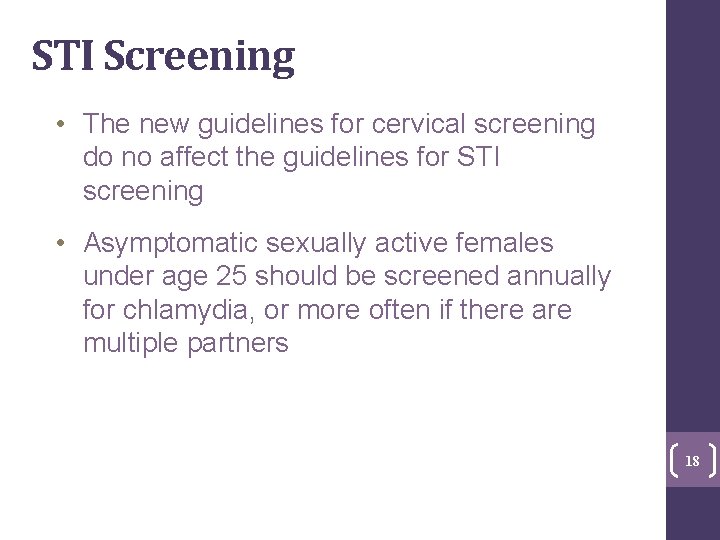 STI Screening

• The new guidelines for cervical screening do no affect the guidelines for STI screening

• Asymptomatic sexually active females under age 25 should be screened annually for chlamydia, or more often if there are multiple partners

18